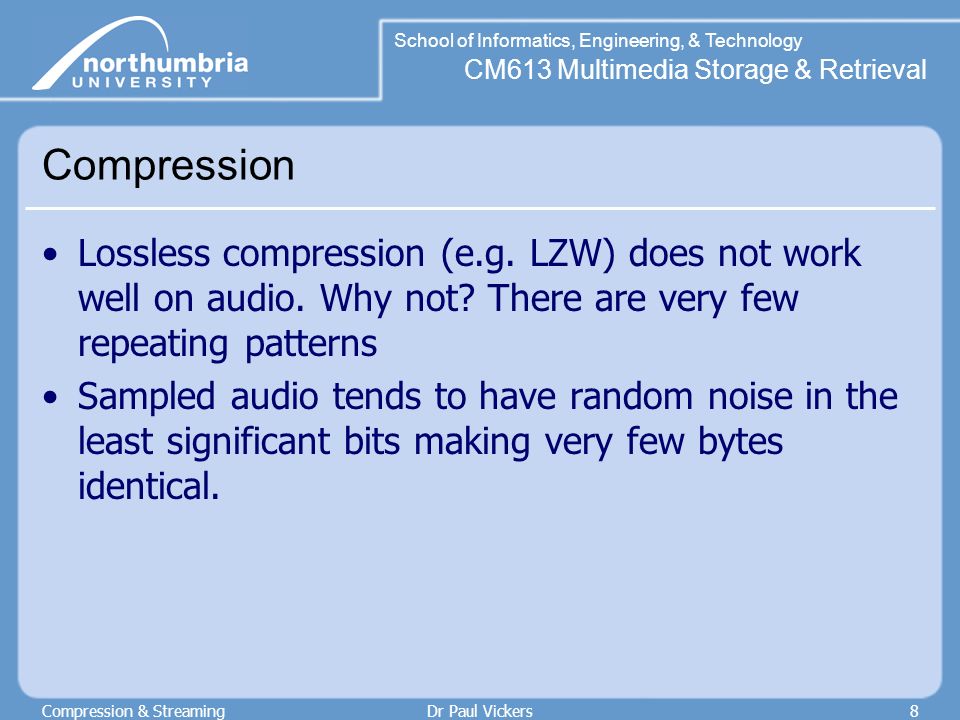 northumbria
UNIVERSITY

School of Informatics, Engineering, & Technology
CM613 Multimedia Storage & Retrieval

Compression

• Lossless compression (e.g. LZW) does not work well on audio. Why not? There are very few repeating patterns
• Sampled audio tends to have random noise in the least significant bits making very few bytes identical.

Compression & Streaming
Dr Paul Vickers
8